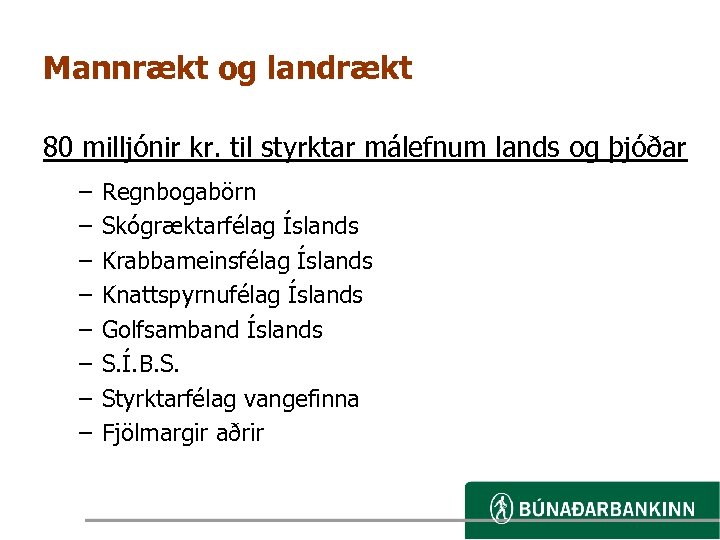 Mannrækt og landrækt

80 milljónir kr. til styrktar málefnum lands og þjóðar

– Regnbogabörn
– Skógræktarfélag Íslands
– Krabbameinsfélag Íslands
– Knattspyrnufélag Íslands
– Golfsamband Íslands
– S.Í.B.S.
– Styrktarfélag vangefinna
– Fjölmargir aðrir

BÚNAÐARBANKINN